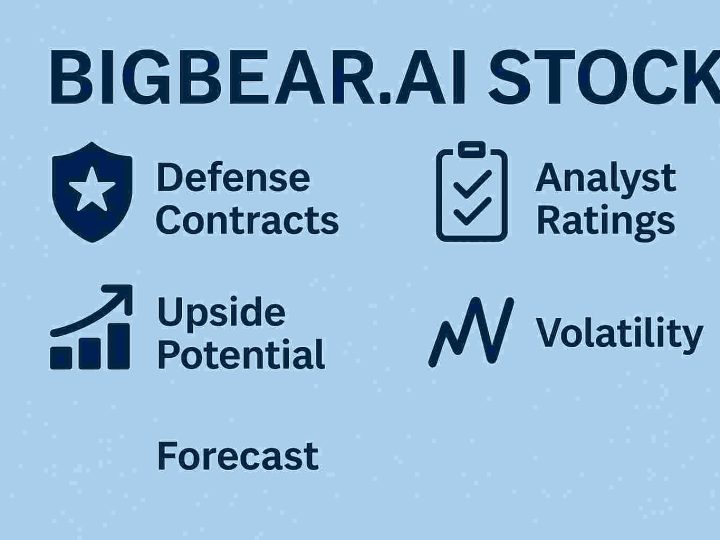 BIGBEAR.AI STOCK

Defense Contracts

Analyst Ratings

Upside Potential

Volatility

Forecast